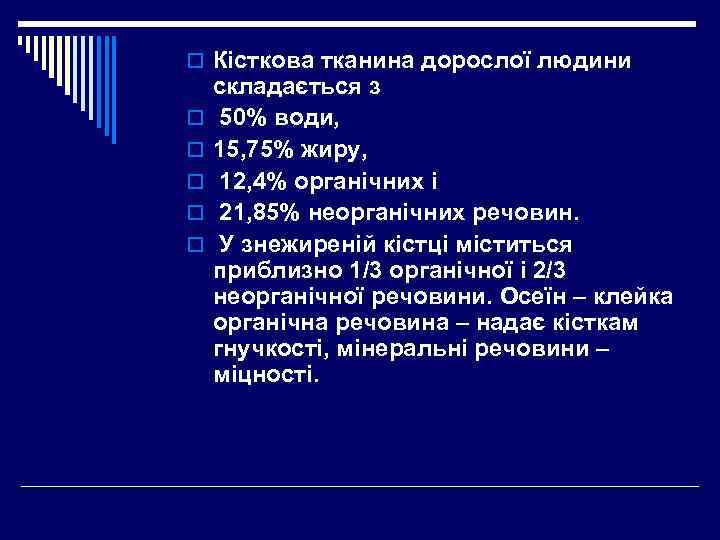 Кісткова тканина дорослої людини складається з

50% води,

15,75% жиру,

12,4% органічних і

21,85% неорганічних речовин.

У знежиреній кістці міститься приблизно 1/3 органічної і 2/3 неорганічної речовини. Осеїн – клейка органічна речовина – надає кісткам гнучкості, мінеральні речовини – міцності.